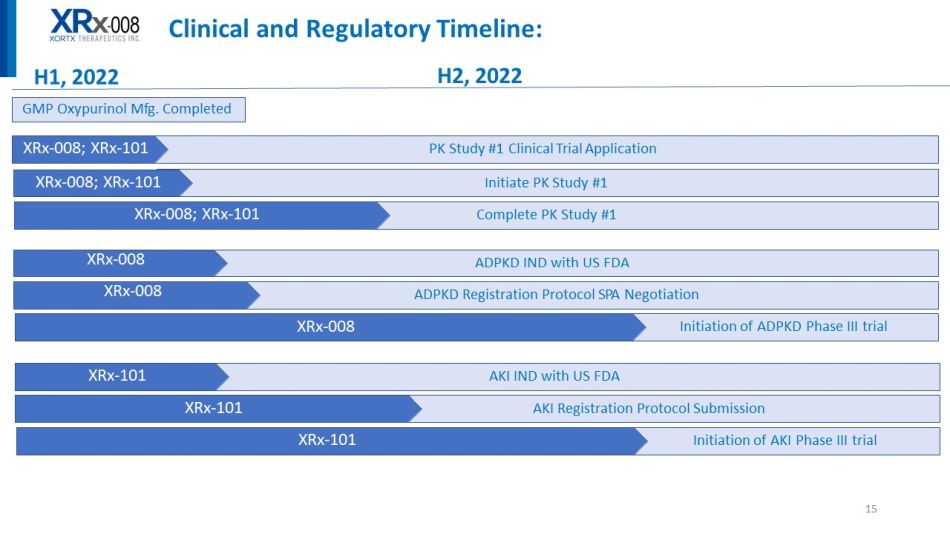 XRx-008
XORTX THERAPEUTICS INC.

Clinical and Regulatory Timeline:

H1, 2022

H2, 2022

GMP Oxypurinol Mfg. Completed

XRx-008; XRx-101

PK Study #1 Clinical Trial Application

XRx-008; XRx-101

Initiate PK Study #1

XRx-008; XRx-101

Complete PK Study #1

XRx-008

ADPKD IND with US FDA

XRx-008

ADPKD Registration Protocol SPA Negotiation

XRx-008

Initiation of ADPKD Phase III trial

XRx-101

AKI IND with US FDA

XRx-101

AKI Registration Protocol Submission

XRx-101

Initiation of AKI Phase III trial

15